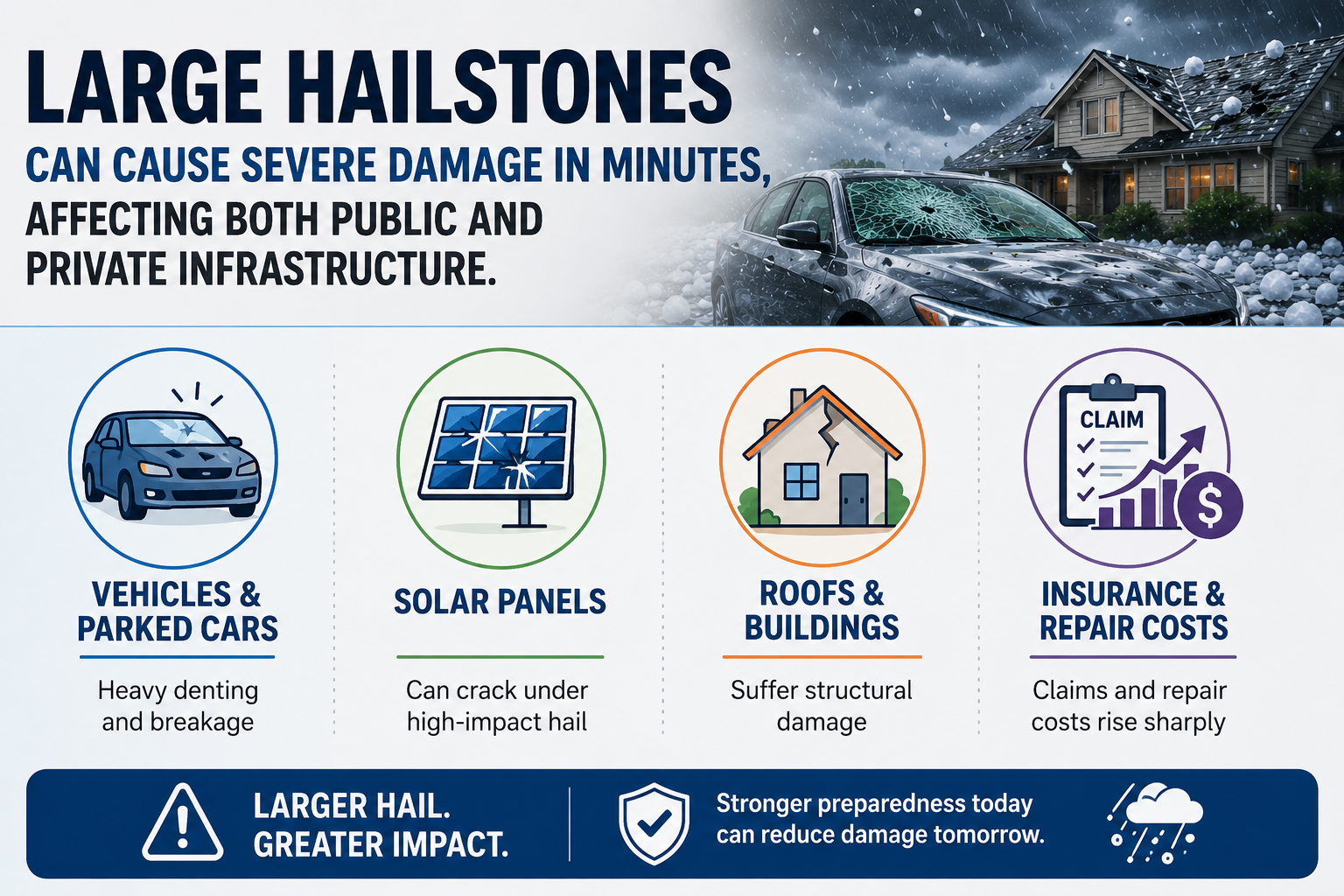 LARGE HAILSTONES
CAN CAUSE SEVERE DAMAGE IN MINUTES,
AFFECTING BOTH PUBLIC AND PRIVATE INFRASTRUCTURE.

VEHICLES & PARKED CARS
Heavy denting and breakage

SOLAR PANELS
Can crack under high-impact hail

ROOFS & BUILDINGS
Suffer structural damage

CLAIM
$
INSURANCE & REPAIR COSTS
Claims and repair costs rise sharply

LARGER HAIL. GREATER IMPACT.

Stronger preparedness today can reduce damage tomorrow.